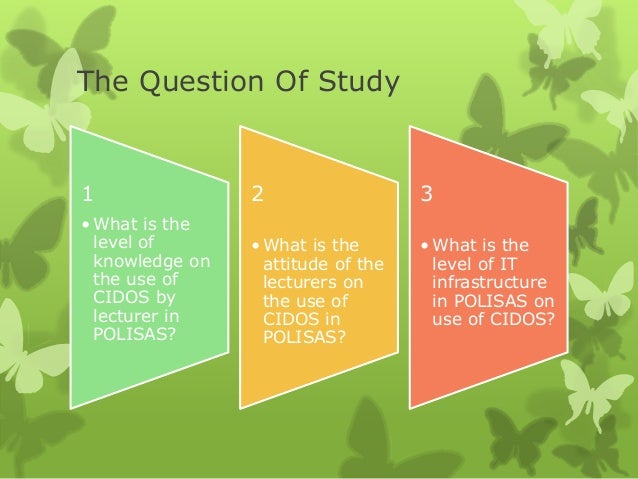 The Question Of Study

1

• What is the level of knowledge on the use of CIDOS by lecturer in POLISAS?

2

• What is the attitude of the lecturers on the use of CIDOS in POLISAS?

3

• What is the level of IT infrastructure in POLISAS on use of CIDOS?